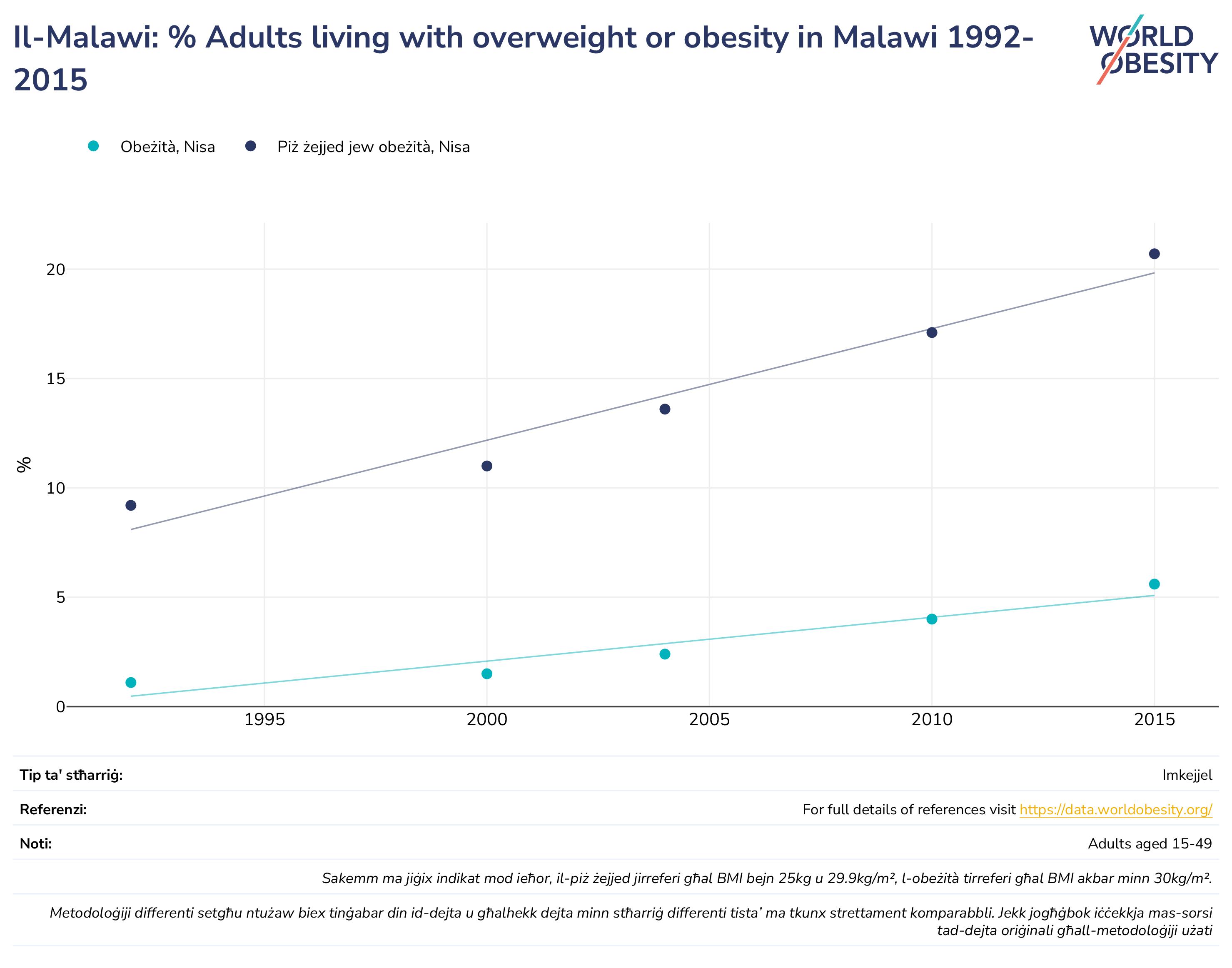 Il-Malawi: % Adults living with overweight or obesity in Malawi 1992-2015

WORLD OBESITY

Obeżità, Nisa
Piż żejjed jew obeżità, Nisa

%

20
15
10
5
0

1995
2000
2005
2010
2015

Tip ta' stħarriġ: Imkejjel

Referenzi: For full details of references visit https://data.worldobesity.org/

Noti: Adults aged 15-49

Sakemm ma jiġix indikat mod ieħor, il-piż żejjed jirreferi għal BMI bejn 25kg u 29.9kg/m², l-obeżità tirreferi għal BMI akbar minn 30kg/m².

Metodoloġiji differenti setgħu ntużaw biex tinġabar din id-dejta u għalhekk dejta minn stħarriġ differenti tista' ma tkunx strettament komparabbli. Jekk jogħġbok iċċekkja mas-sorsi tad-dejta oriġinali għall-metodoloġiji użati